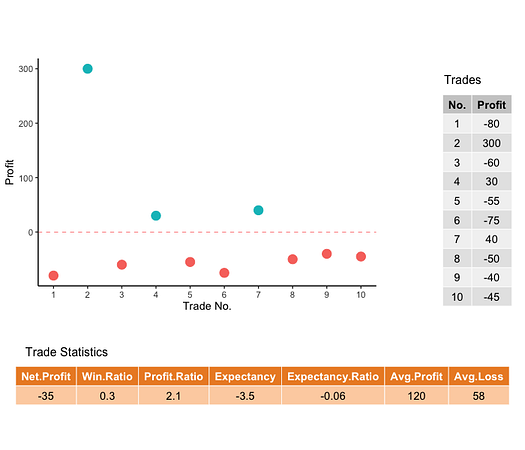 300

200

100

0

Profit

1 2 3 4 5 6 7 8 9 10

Trade No.

Trades

| No. | Profit |
|---|---|
| 1 | -80 |
| 2 | 300 |
| 3 | -60 |
| 4 | 30 |
| 5 | -55 |
| 6 | -75 |
| 7 | 40 |
| 8 | -50 |
| 9 | -40 |
| 10 | -45 |

Trade Statistics

| Net.Profit | Win.Ratio | Profit.Ratio | Expectancy | Expectancy.Ratio | Avg.Profit | Avg.Loss |
|---|---|---|---|---|---|---|
| -35 | 0.3 | 2.1 | -3.5 | -0.06 | 120 | 58 |